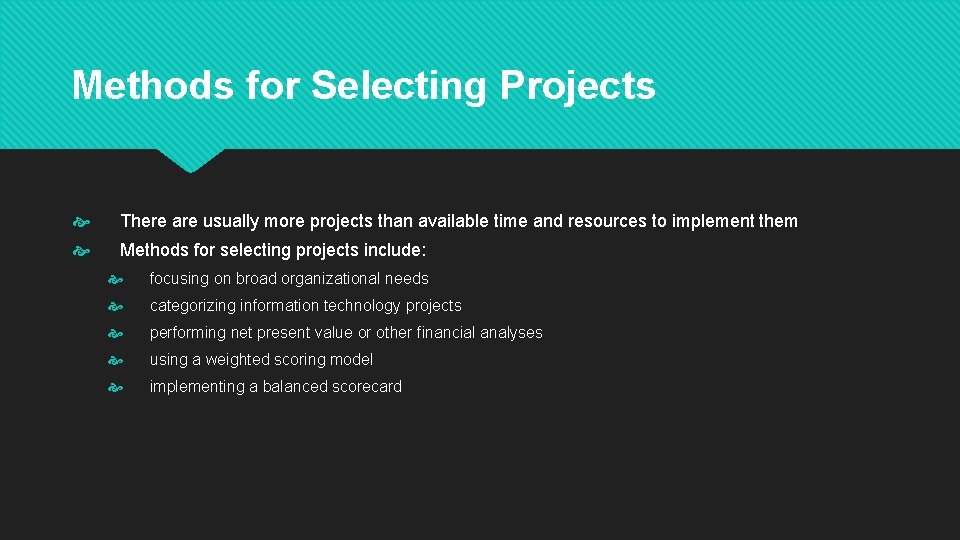 Methods for Selecting Projects

There are usually more projects than available time and resources to implement them

Methods for selecting projects include:

focusing on broad organizational needs

categorizing information technology projects

performing net present value or other financial analyses

using a weighted scoring model

implementing a balanced scorecard